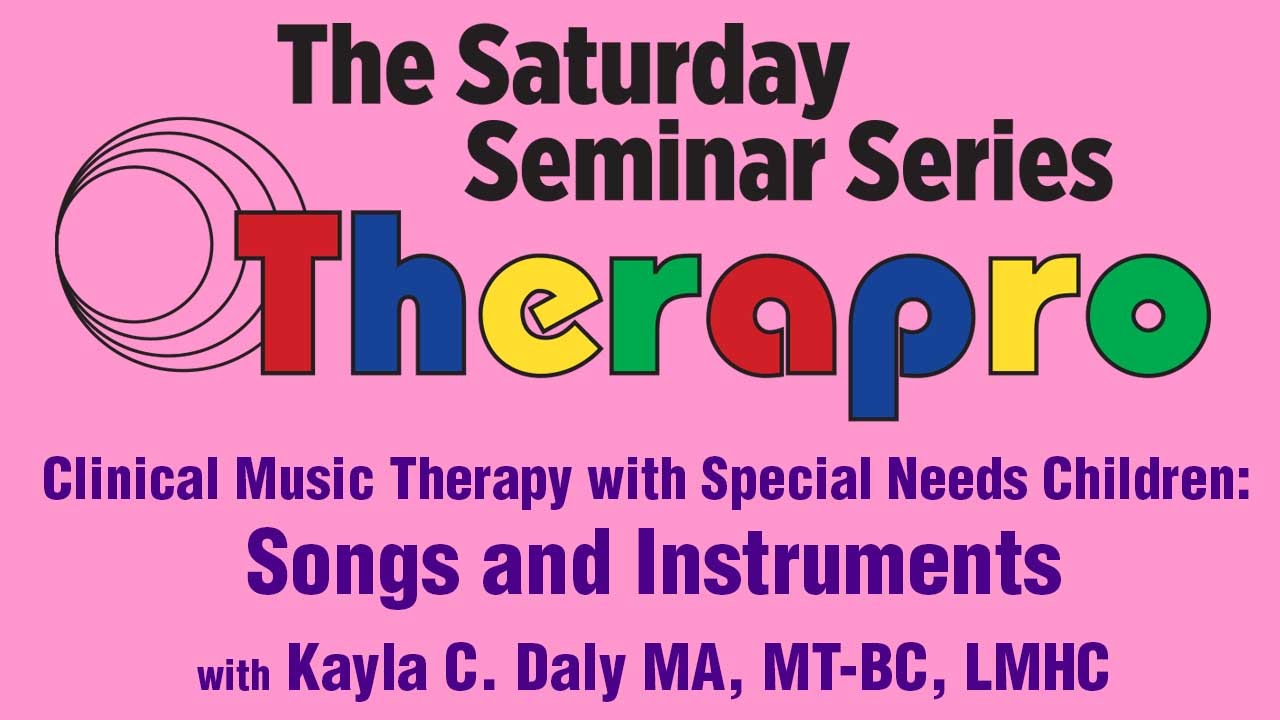 The Saturday Seminar Series

Therapro

Clinical Music Therapy with Special Needs Children: Songs and Instruments

with Kayla C. Daly MA, MT-BC, LMHC